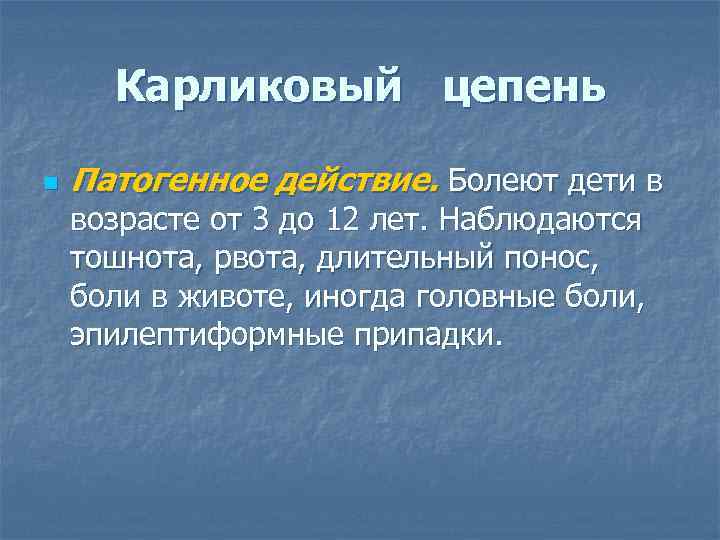 Карликовый цепень

Патогенное действие. Болеют дети в возрасте от 3 до 12 лет. Наблюдаются тошнота, рвота, длительный понос, боли в животе, иногда головные боли, эпилептиформные припадки.